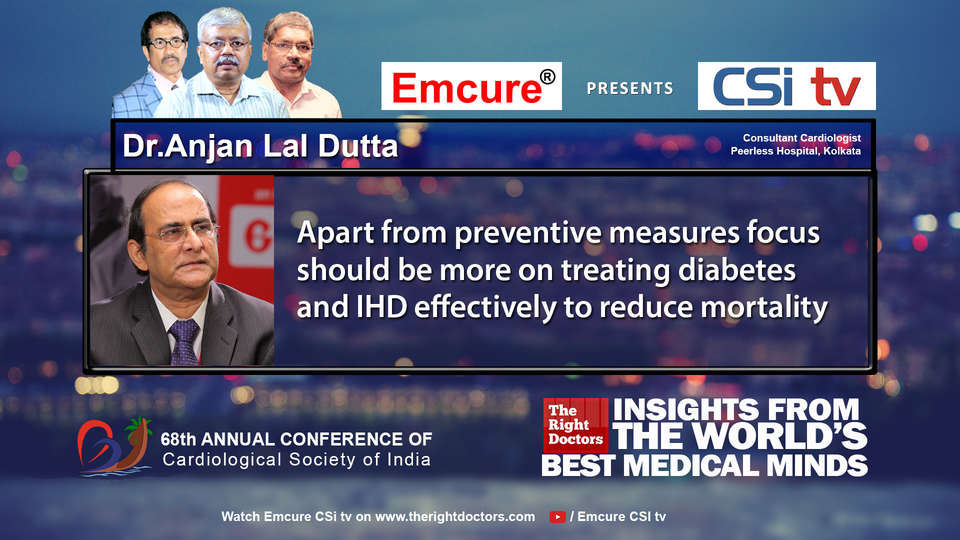 Emcure®

PRESENTS

CSi tv

Dr.Anjan Lal Dutta

Consultant Cardiologist
Peerless Hospital, Kolkata

Apart from preventive measures focus should be more on treating diabetes and IHD effectively to reduce mortality

68th ANNUAL CONFERENCE OF
Cardiological Society of India

The Right Doctors

INSIGHTS FROM THE WORLD'S BEST MEDICAL MINDS

Watch Emcure CSi tv on www.therightdoctors.com / Emcure CSI tv